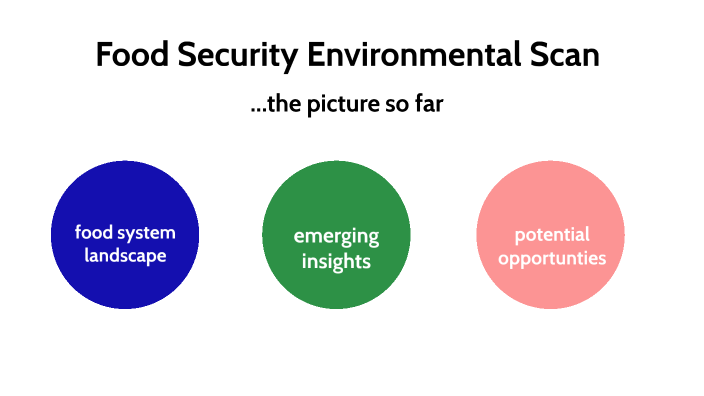 Food Security Environmental Scan

...the picture so far

food system landscape

emerging insights

potential opportunties